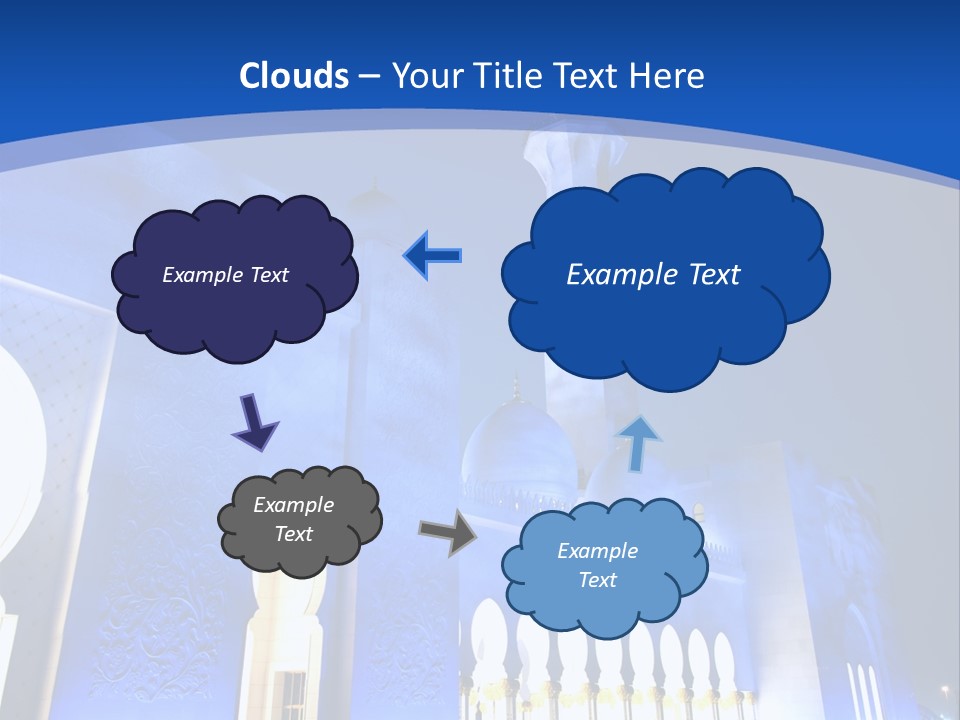 Clouds – Your Title Text Here

Example Text

Example Text

Example Text

Example Text